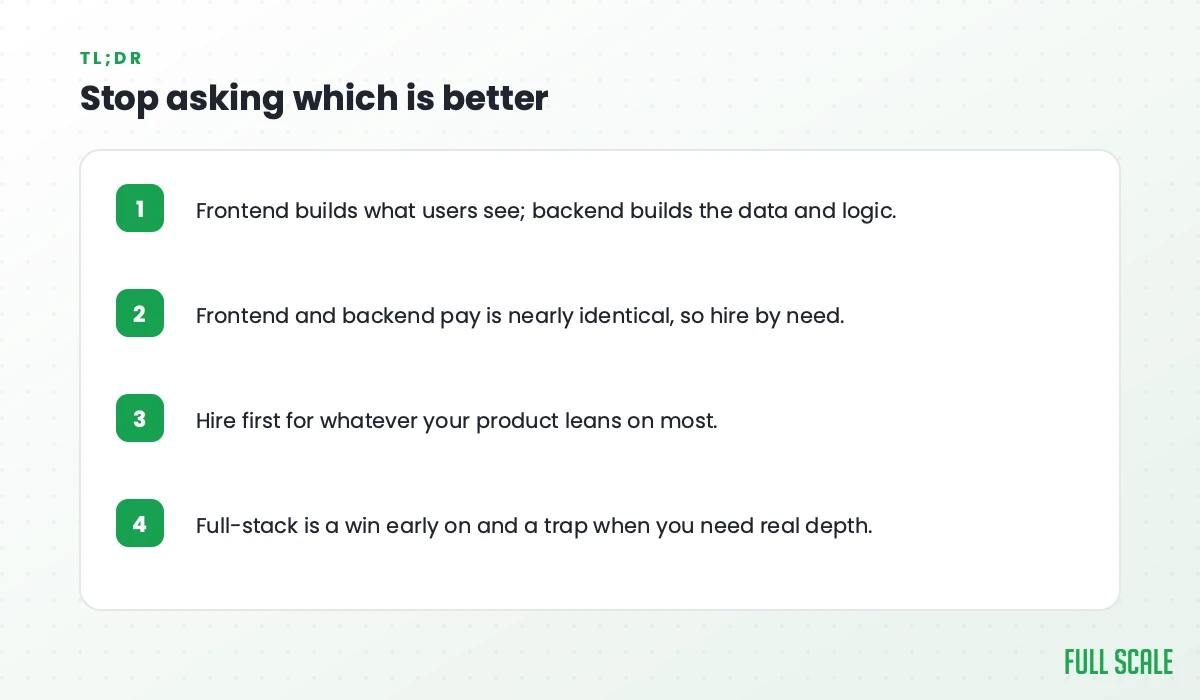 TL;DR

Stop asking which is better

1 Frontend builds what users see; backend builds the data and logic.

2 Frontend and backend pay is nearly identical, so hire by need.

3 Hire first for whatever your product leans on most.

4 Full-stack is a win early on and a trap when you need real depth.

FULL SCALE